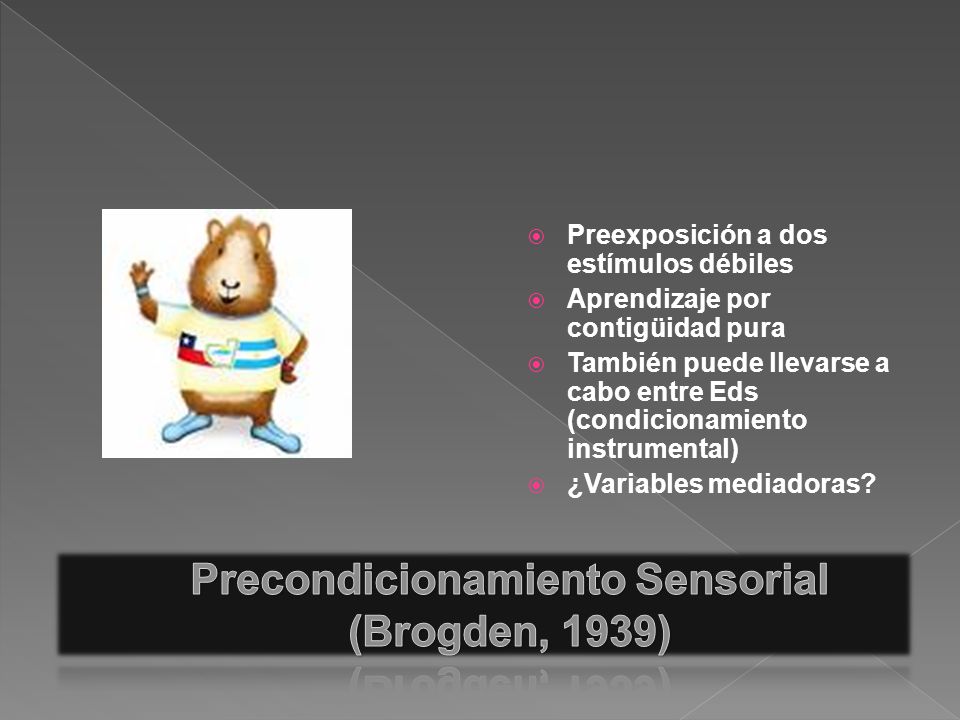 Preexposición a dos estímulos débiles

Aprendizaje por contigüidad pura

También puede llevarse a cabo entre Eds (condicionamiento instrumental)

¿Variables mediadoras?

Precondicionamiento Sensorial (Brogden, 1939)